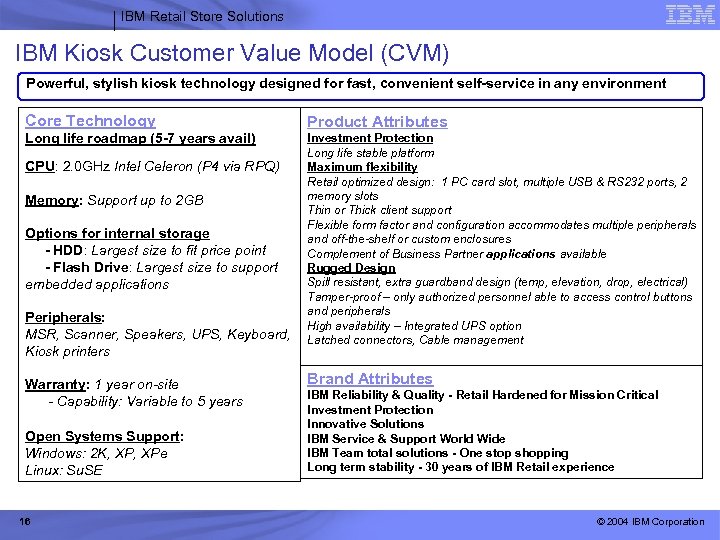 IBM Retail Store Solutions

IBM

IBM Kiosk Customer Value Model (CVM)

Powerful, stylish kiosk technology designed for fast, convenient self-service in any environment

Core Technology
Long life roadmap (5-7 years avail)

CPU: 2.0GHz Intel Celeron (P4 via RPQ)

Memory: Support up to 2GB

Options for internal storage
- HDD: Largest size to fit price point
- Flash Drive: Largest size to support embedded applications

Peripherals:
MSR, Scanner, Speakers, UPS, Keyboard, Kiosk printers

Warranty: 1 year on-site
- Capability: Variable to 5 years

Open Systems Support:
Windows: 2K, XP, XPe
Linux: SuSE

Product Attributes
Investment Protection
Long life stable platform
Maximum flexibility
Retail optimized design: 1 PC card slot, multiple USB & RS232 ports, 2 memory slots
Thin or Thick client support
Flexible form factor and configuration accommodates multiple peripherals and off-the-shelf or custom enclosures
Complement of Business Partner applications available
Rugged Design
Spill resistant, extra guardband design (temp, elevation, drop, electrical)
Tamper-proof – only authorized personnel able to access control buttons and peripherals
High availability – Integrated UPS option
Latched connectors, Cable management

Brand Attributes
IBM Reliability & Quality - Retail Hardened for Mission Critical
Investment Protection
Innovative Solutions
IBM Service & Support World Wide
IBM Team total solutions - One stop shopping
Long term stability - 30 years of IBM Retail experience

16

© 2004 IBM Corporation